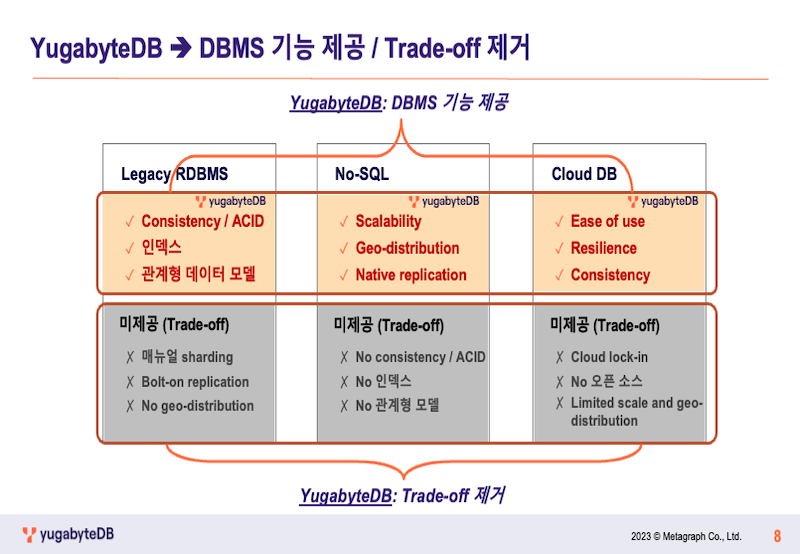 YugabyteDB ➔ DBMS 기능 제공 / Trade-off 제거

YugabyteDB: DBMS 기능 제공

Legacy RDBMS

yugabyteDB

✓ Consistency / ACID
✓ 인덱스
✓ 관계형 데이터 모델

미제공 (Trade-off)

✗ 매뉴얼 sharding
✗ Bolt-on replication
✗ No geo-distribution

No-SQL

yugabyteDB

✓ Scalability
✓ Geo-distribution
✓ Native replication

미제공 (Trade-off)

✗ No consistency / ACID
✗ No 인덱스
✗ No 관계형 모델

Cloud DB

yugabyteDB

✓ Ease of use
✓ Resilience
✓ Consistency

미제공 (Trade-off)

✗ Cloud lock-in
✗ No 오픈 소스
✗ Limited scale and geo-distribution

YugabyteDB: Trade-off 제거

yugabyteDB

2023 © Metagraph Co., Ltd.

8